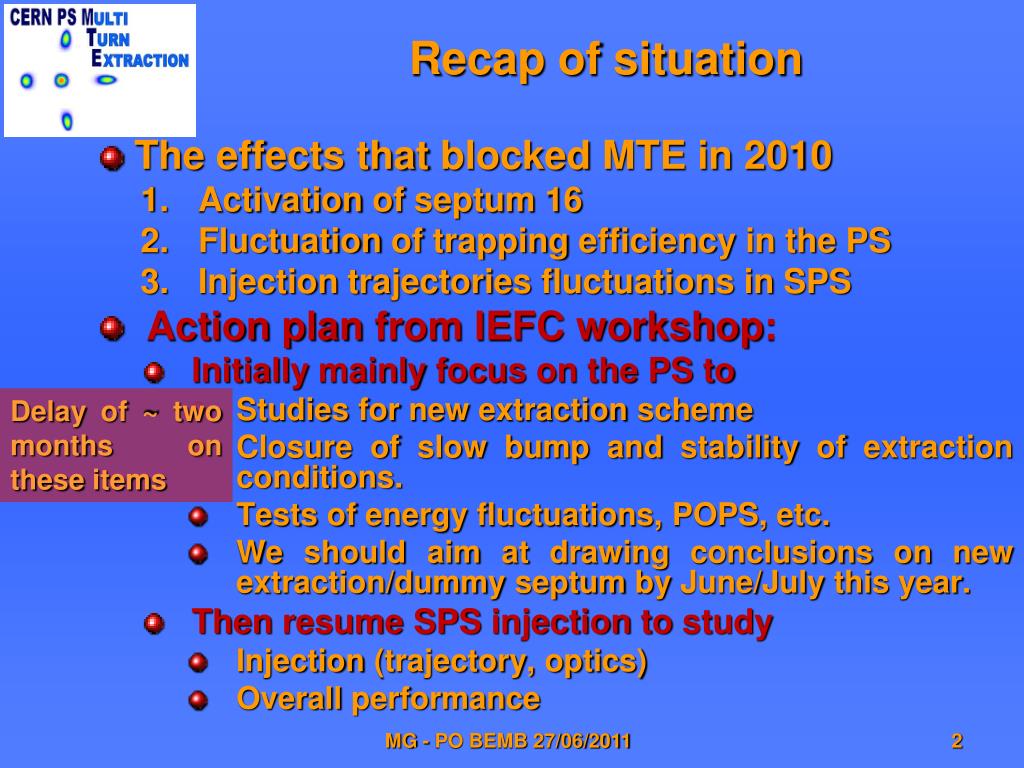 CERN PS MULTI TURN EXTRACTION

Recap of situation

The effects that blocked MTE in 2010
1. Activation of septum 16
2. Fluctuation of trapping efficiency in the PS
3. Injection trajectories fluctuations in SPS

Action plan from IEFC workshop:
Initially mainly focus on the PS to

Delay of ~ two months on these items

Studies for new extraction scheme
Closure of slow bump and stability of extraction conditions.
Tests of energy fluctuations, POPS, etc.
We should aim at drawing conclusions on new extraction/dummy septum by June/July this year.

Then resume SPS injection to study
Injection (trajectory, optics)
Overall performance

MG - PO BEMB 27/06/2011

2